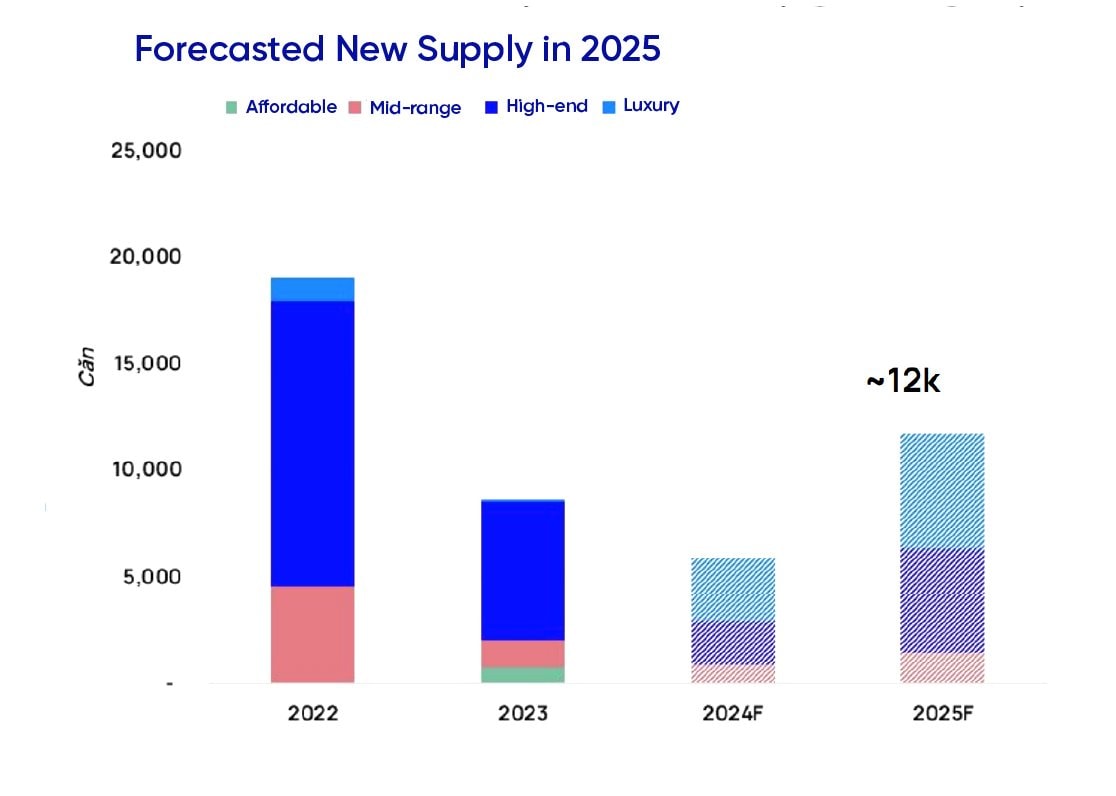 Forecasted New Supply in 2025

Affordable Mid-range High-end Luxury

25,000
20,000
15,000
10,000
5,000
-

Căn

~12k

2022 2023 2024F 2025F